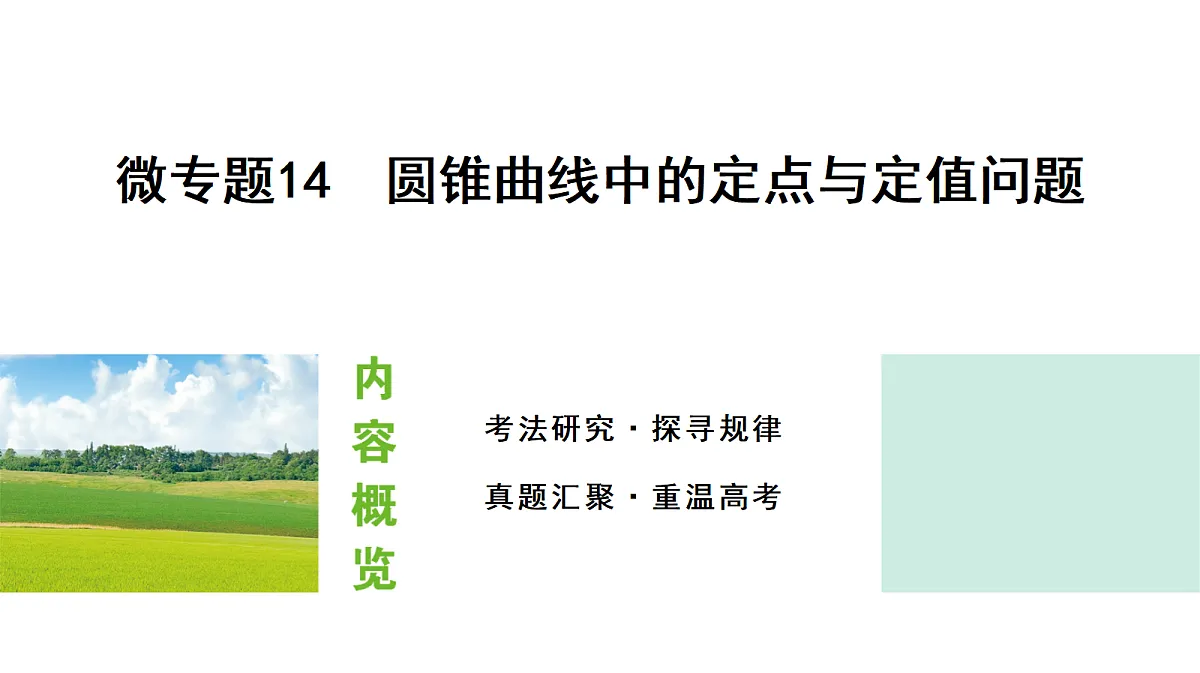 微专题14　圆锥曲线中的定点与定值问题

内容概览

考法研究 · 探寻规律

真题汇聚 · 重温高考